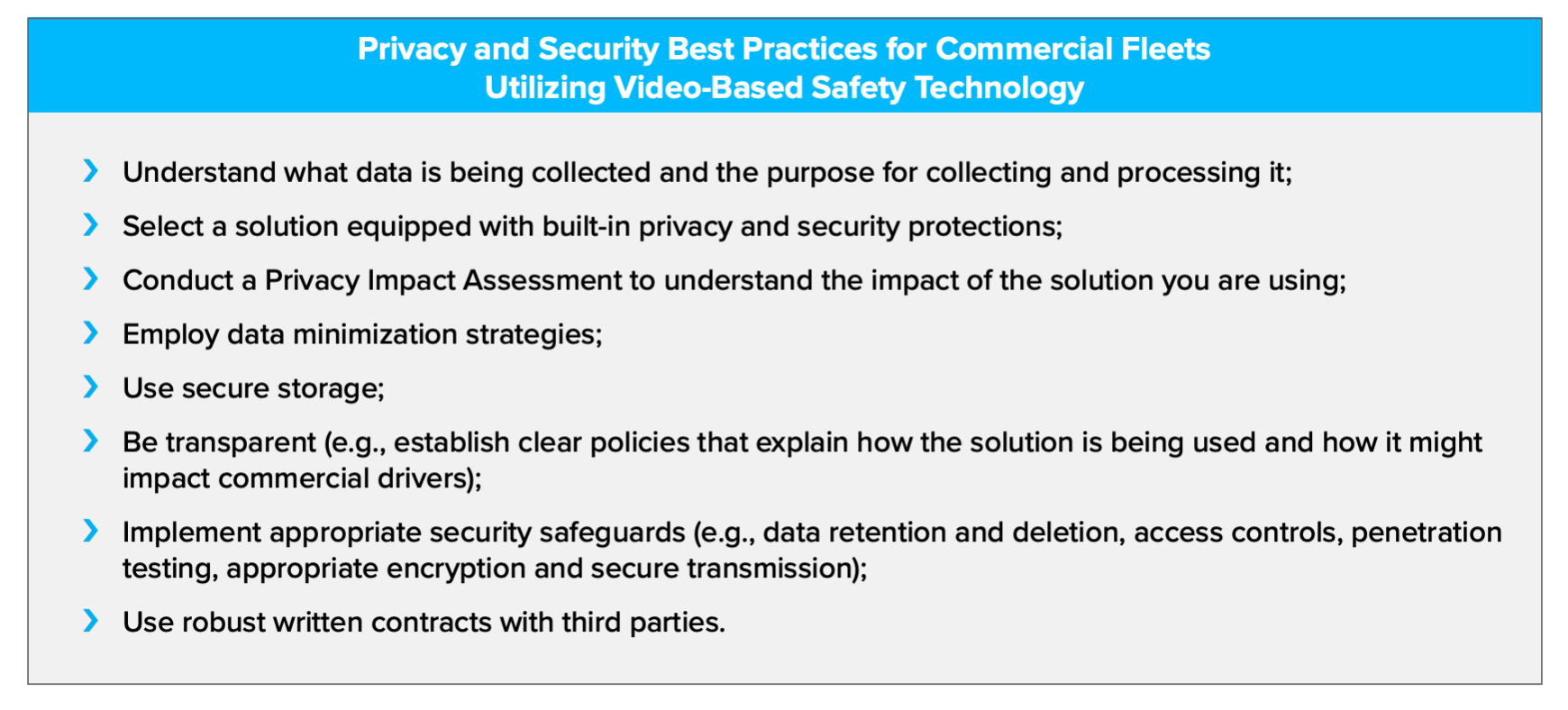 Privacy and Security Best Practices for Commercial Fleets
Utilizing Video-Based Safety Technology

› Understand what data is being collected and the purpose for collecting and processing it;

› Select a solution equipped with built-in privacy and security protections;

› Conduct a Privacy Impact Assessment to understand the impact of the solution you are using;

› Employ data minimization strategies;

› Use secure storage;

› Be transparent (e.g., establish clear policies that explain how the solution is being used and how it might impact commercial drivers);

› Implement appropriate security safeguards (e.g., data retention and deletion, access controls, penetration testing, appropriate encryption and secure transmission);

› Use robust written contracts with third parties.